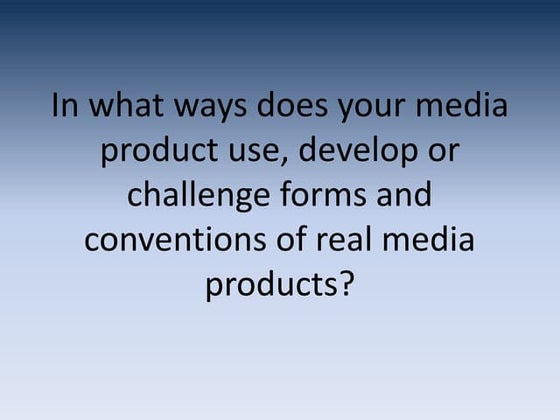 In what ways does your media product use, develop or challenge forms and conventions of real media products?